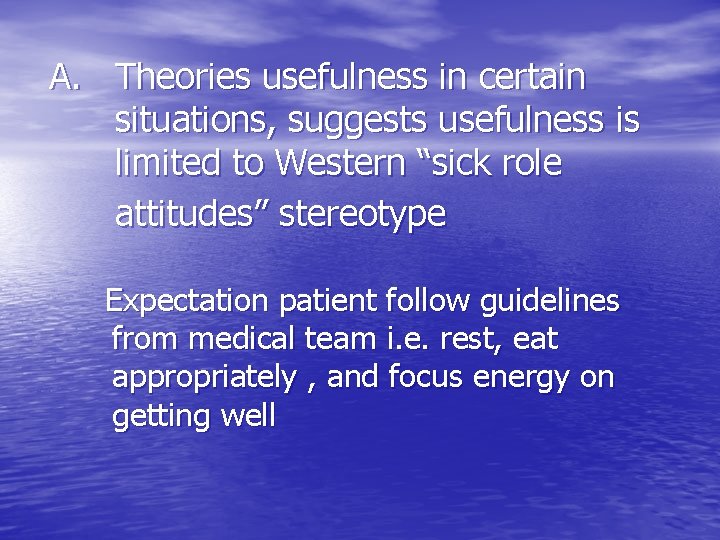 A. Theories usefulness in certain situations, suggests usefulness is limited to Western "sick role attitudes" stereotype

Expectation patient follow guidelines from medical team i.e. rest, eat appropriately , and focus energy on getting well